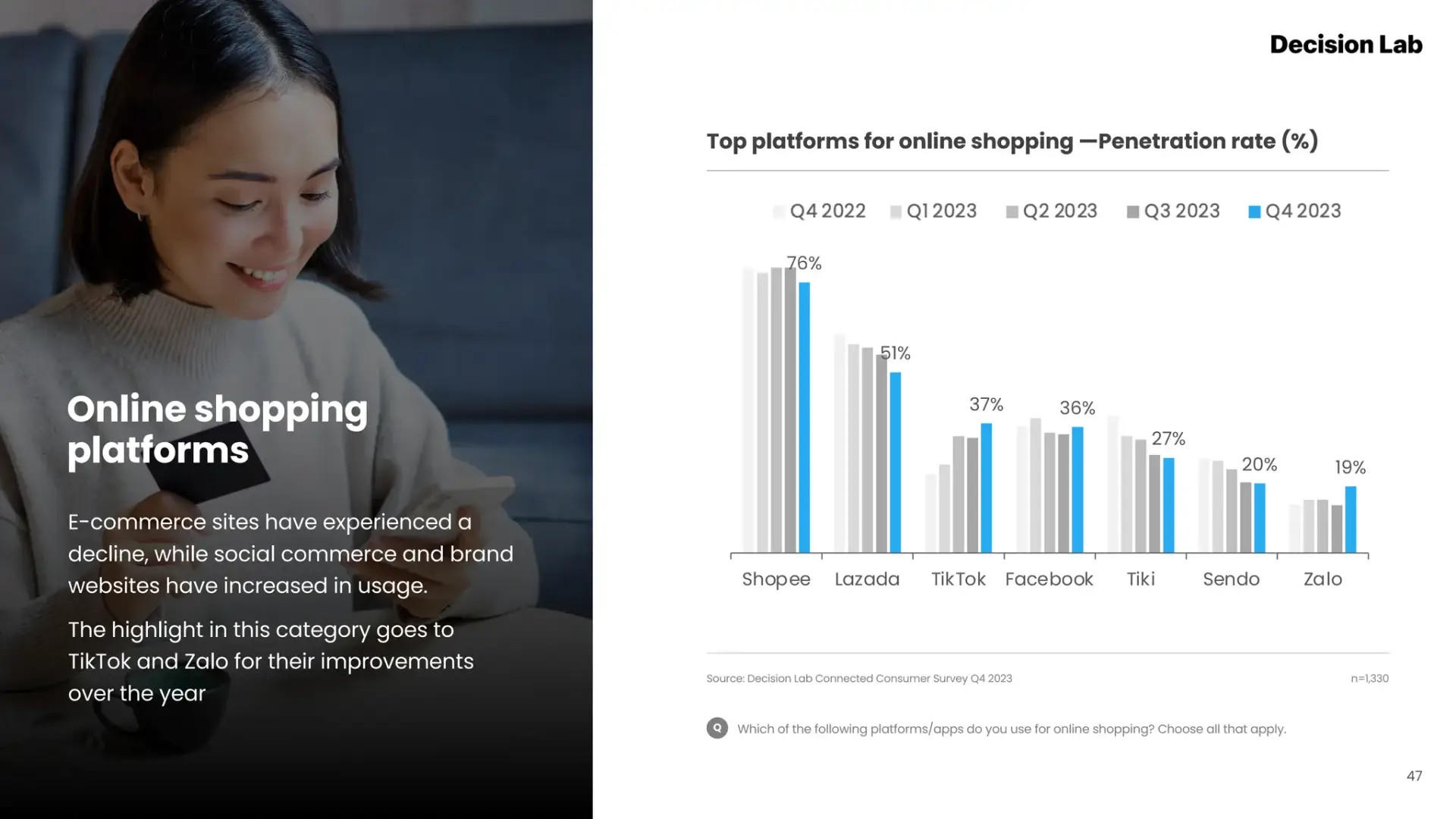 Online shopping platforms

E-commerce sites have experienced a decline, while social commerce and brand websites have increased in usage.

The highlight in this category goes to TikTok and Zalo for their improvements over the year

Decision Lab

Top platforms for online shopping —Penetration rate (%)

Q4 2022 Q1 2023 Q2 2023 Q3 2023 Q4 2023

76%
51%
37%
36%
27%
20%
19%

Shopee Lazada TikTok Facebook Tiki Sendo Zalo

Source: Decision Lab Connected Consumer Survey Q4 2023

n=1,330

Q Which of the following platforms/apps do you use for online shopping? Choose all that apply.

47